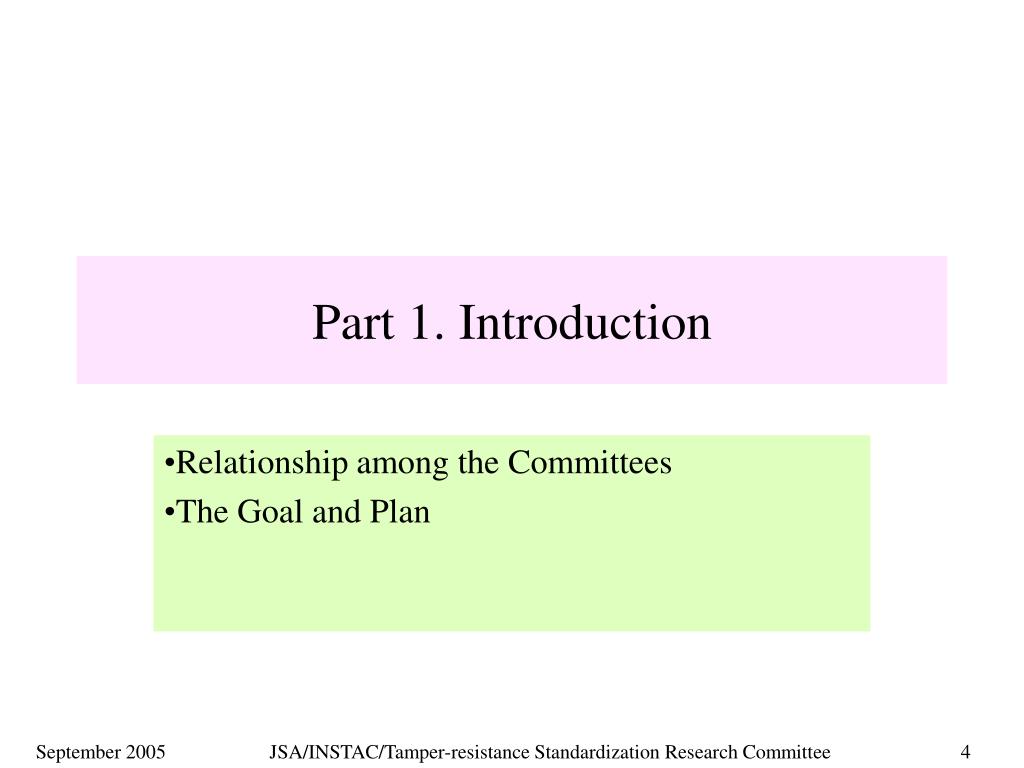 Part 1. Introduction

•Relationship among the Committees
•The Goal and Plan

September 2005 JSA/INSTAC/Tamper-resistance Standardization Research Committee 4